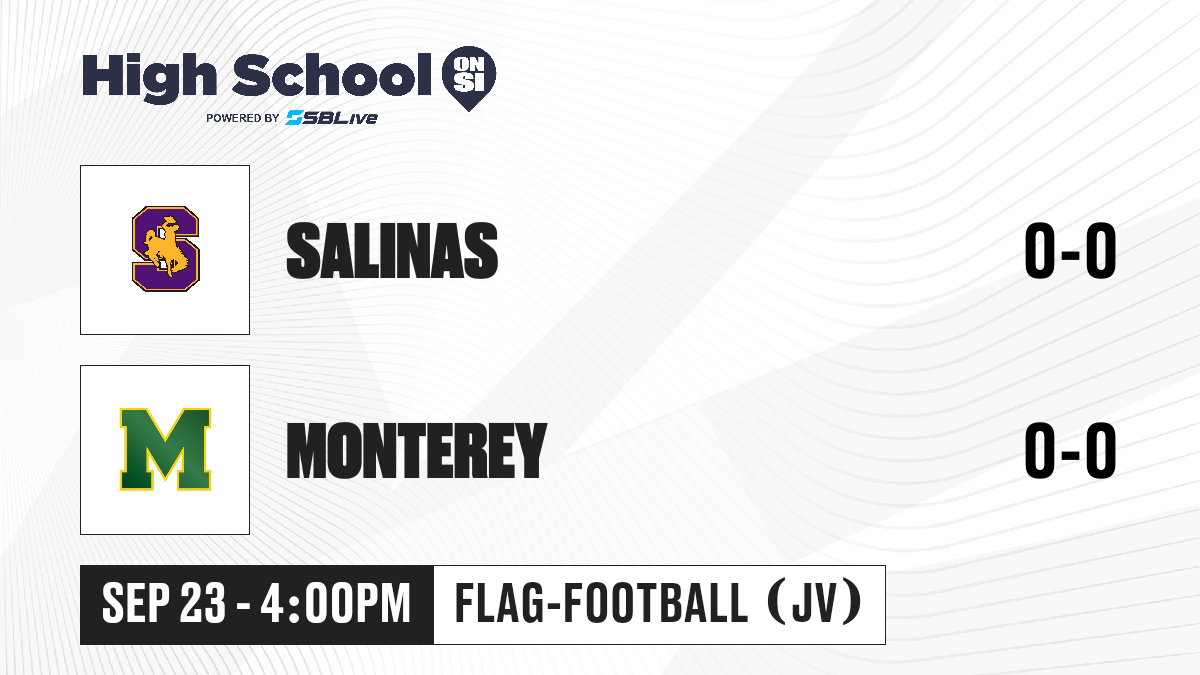 High School ON SI
POWERED BY SBLive

S

SALINAS

0-0

M

MONTEREY

0-0

SEP 23 - 4:00PM

FLAG-FOOTBALL (JV)